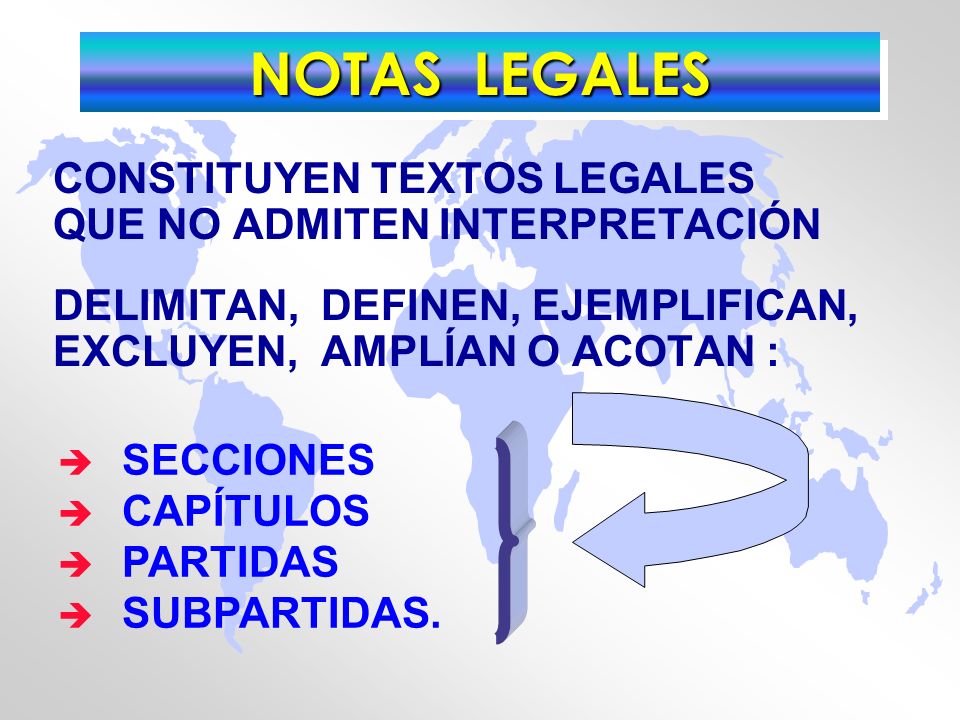 NOTAS LEGALES

CONSTITUYEN TEXTOS LEGALES QUE NO ADMITEN INTERPRETACIÓN

DELIMITAN, DEFINEN, EJEMPLIFICAN, EXCLUYEN, AMPLÍAN O ACOTAN :

➔ SECCIONES
➔ CAPÍTULOS
➔ PARTIDAS
➔ SUBPARTIDAS.